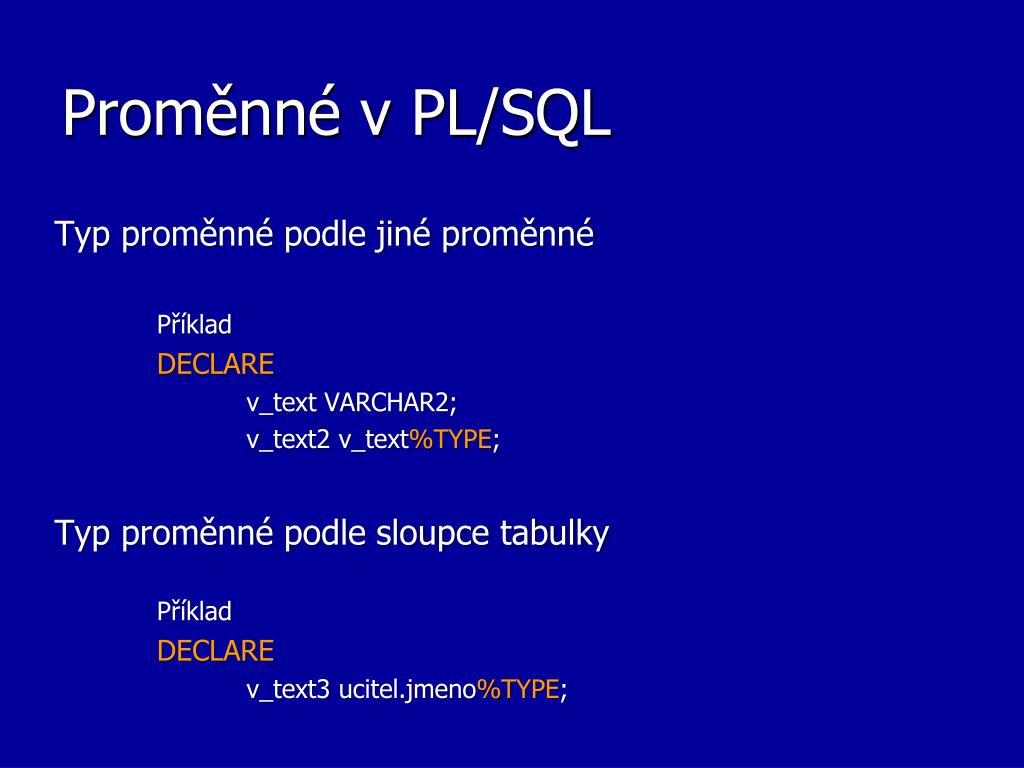 Proměnné v PL/SQL

Typ proměnné podle jiné proměnné

Příklad
DECLARE
v_text VARCHAR2;
v_text2 v_text%TYPE;

Typ proměnné podle sloupce tabulky

Příklad
DECLARE
v_text3 ucitel.jmeno%TYPE;